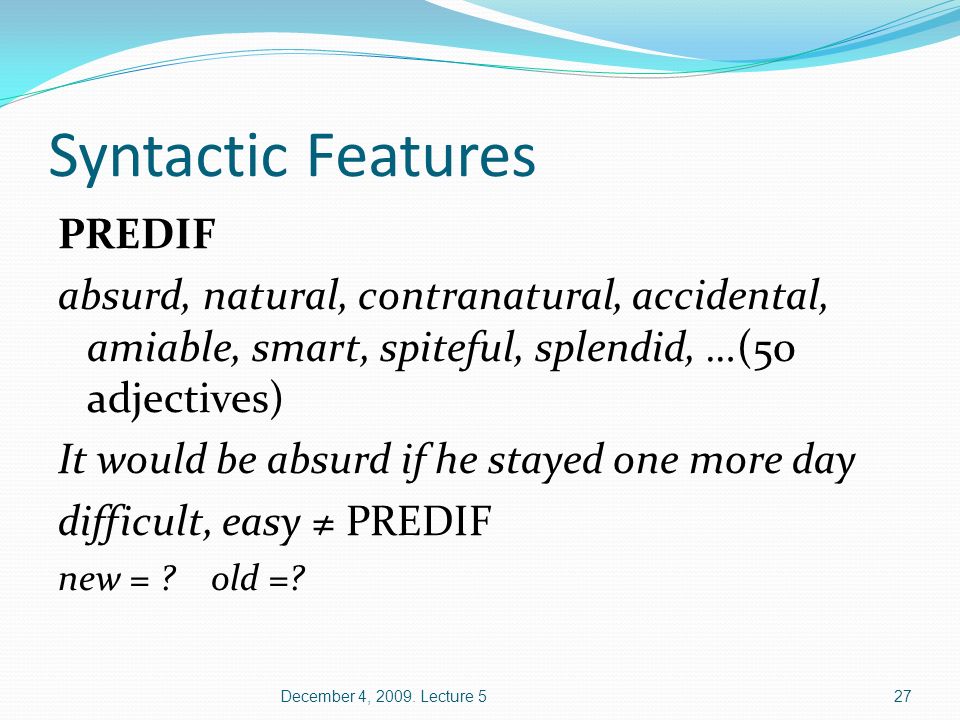 Syntactic Features

PREDIF

absurd, natural, contranatural, accidental, amiable, smart, spiteful, splendid, …(50 adjectives)

It would be absurd if he stayed one more day

difficult, easy ≠ PREDIF

new = ?   old =?

December 4, 2009. Lecture 5

27